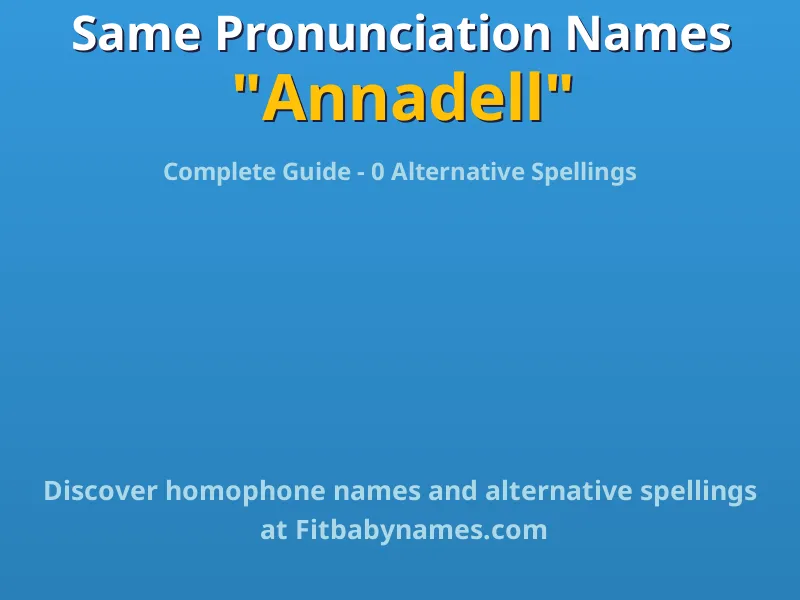 Same Pronunciation Names
"Annadell"

Complete Guide - 0 Alternative Spellings

Discover homophone names and alternative spellings at Fitbabynames.com